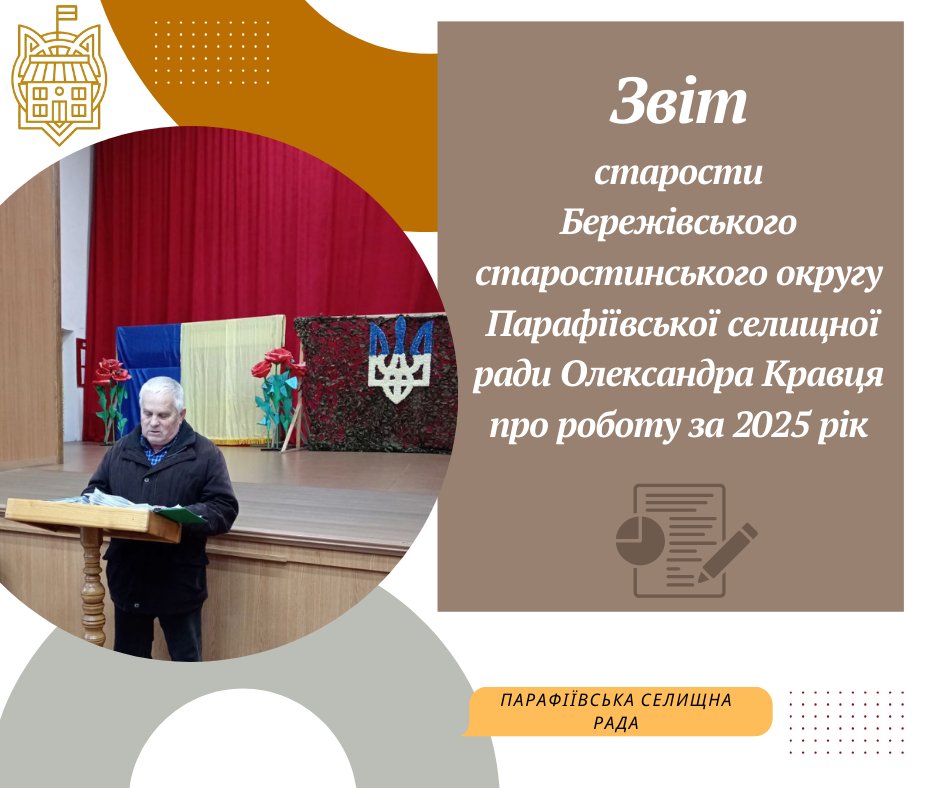 Звіт

старости Бережівського старостинського округу Парафіївської селищної ради Олександра Кравця про роботу за 2025 рік

ПАРАФІЇВСЬКА СЕЛИЩНА РАДА